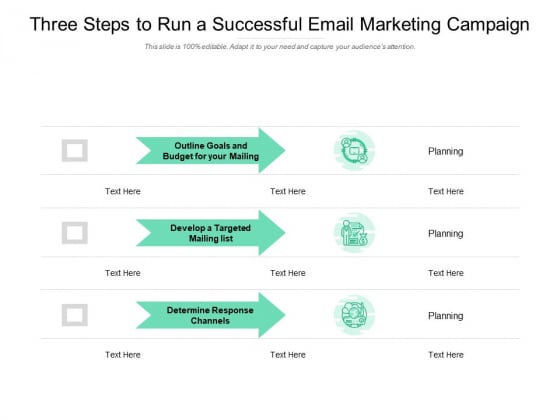 Three Steps to Run a Successful Email Marketing Campaign

This slide is 100% editable. Adapt it to your need and capture your audience's attention.

Outline Goals and Budget for your Mailing

Planning

Text Here

Text Here

Text Here

Develop a Targeted Mailing list

Planning

Text Here

Text Here

Text Here

Determine Response Channels

Planning

Text Here

Text Here

Text Here